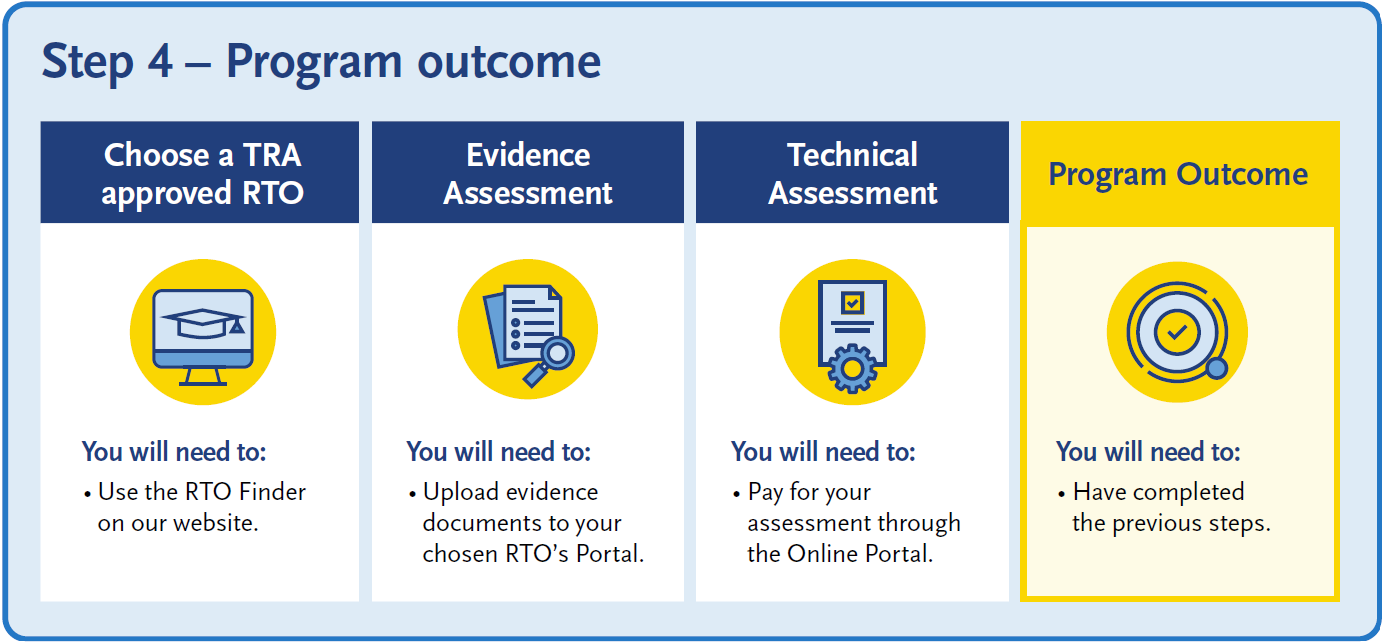 Step 4 – Program outcome

Choose a TRA approved RTO

You will need to:
• Use the RTO Finder on our website.

Evidence Assessment

You will need to:
• Upload evidence documents to your chosen RTO's Portal.

Technical Assessment

You will need to:
• Pay for your assessment through the Online Portal.

Program Outcome

You will need to:
• Have completed the previous steps.